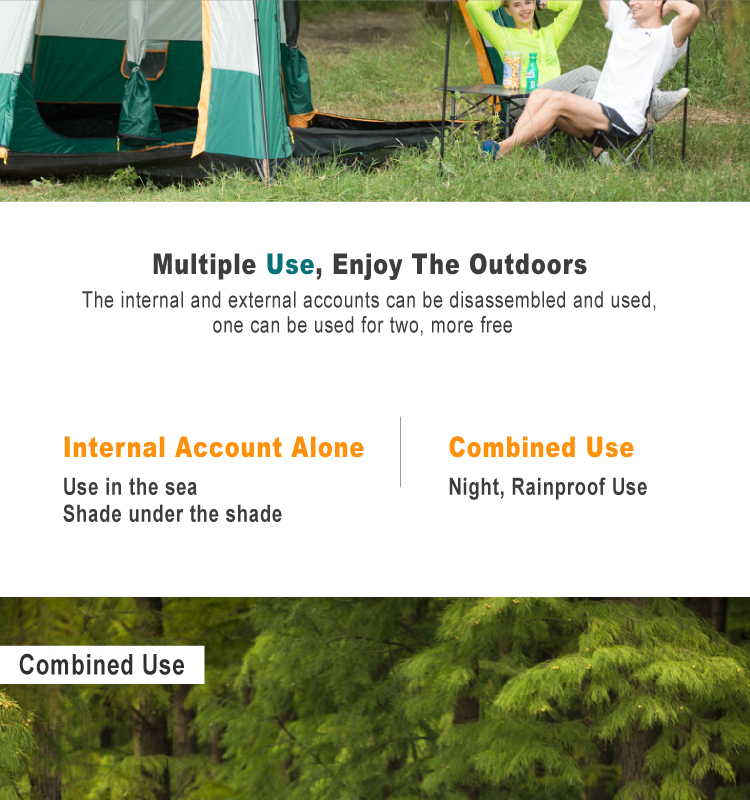 Multiple Use, Enjoy The Outdoors

The internal and external accounts can be disassembled and used, one can be used for two, more free

Internal Account Alone

Use in the sea
Shade under the shade

Combined Use

Night, Rainproof Use

Combined Use